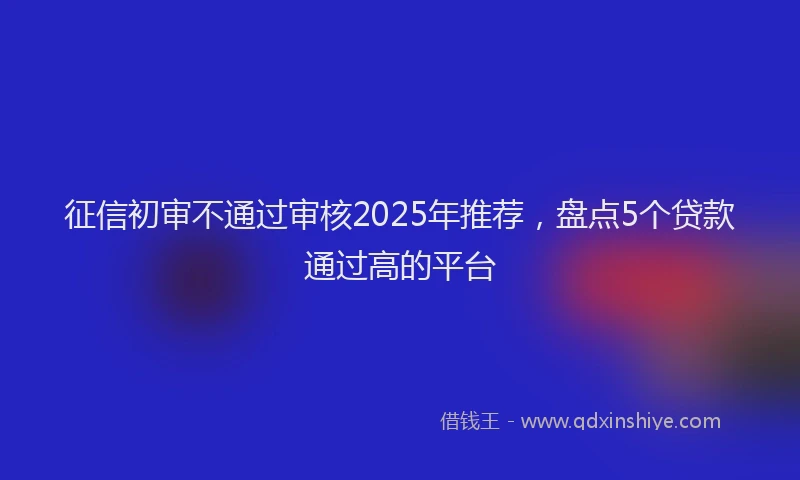 征信初审不通过审核2025年推荐，盘点5个贷款通过高的平台

借钱王 - www.qdxinshiye.com